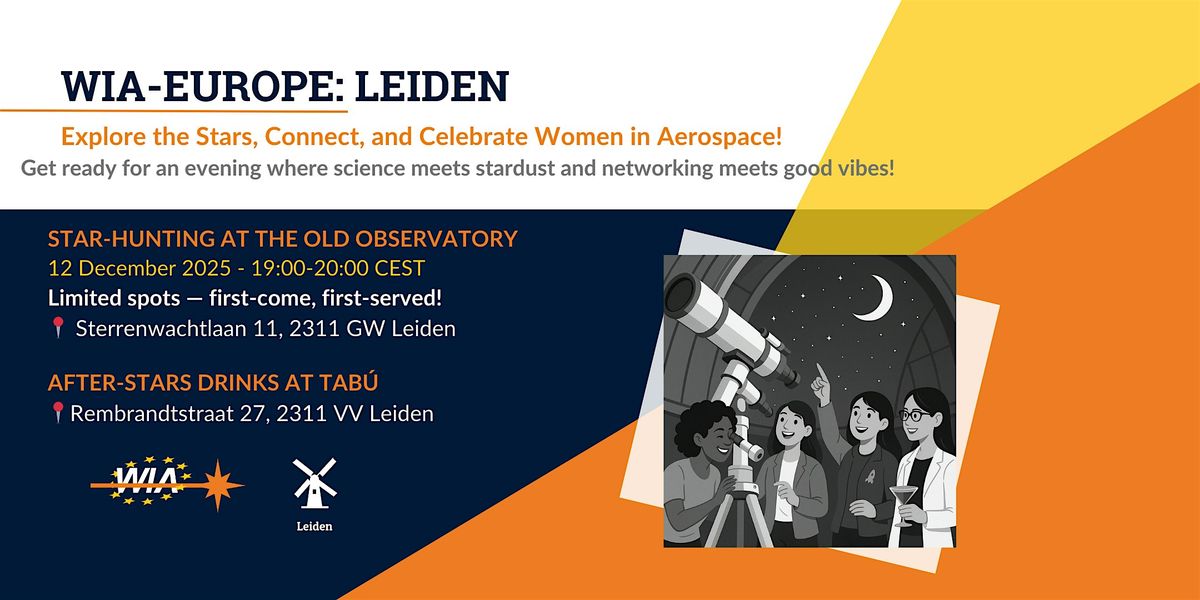 WIA-EUROPE: LEIDEN

Explore the Stars, Connect, and Celebrate Women in Aerospace!

Get ready for an evening where science meets stardust and networking meets good vibes!

STAR-HUNTING AT THE OLD OBSERVATORY

12 December 2025 - 19:00-20:00 CEST

Limited spots — first-come, first-served!

Sterrenwachtlaan 11, 2311 GW Leiden

AFTER-STARS DRINKS AT TABÚ

Rembrandtstraat 27, 2311 VV Leiden

WIA

Leiden